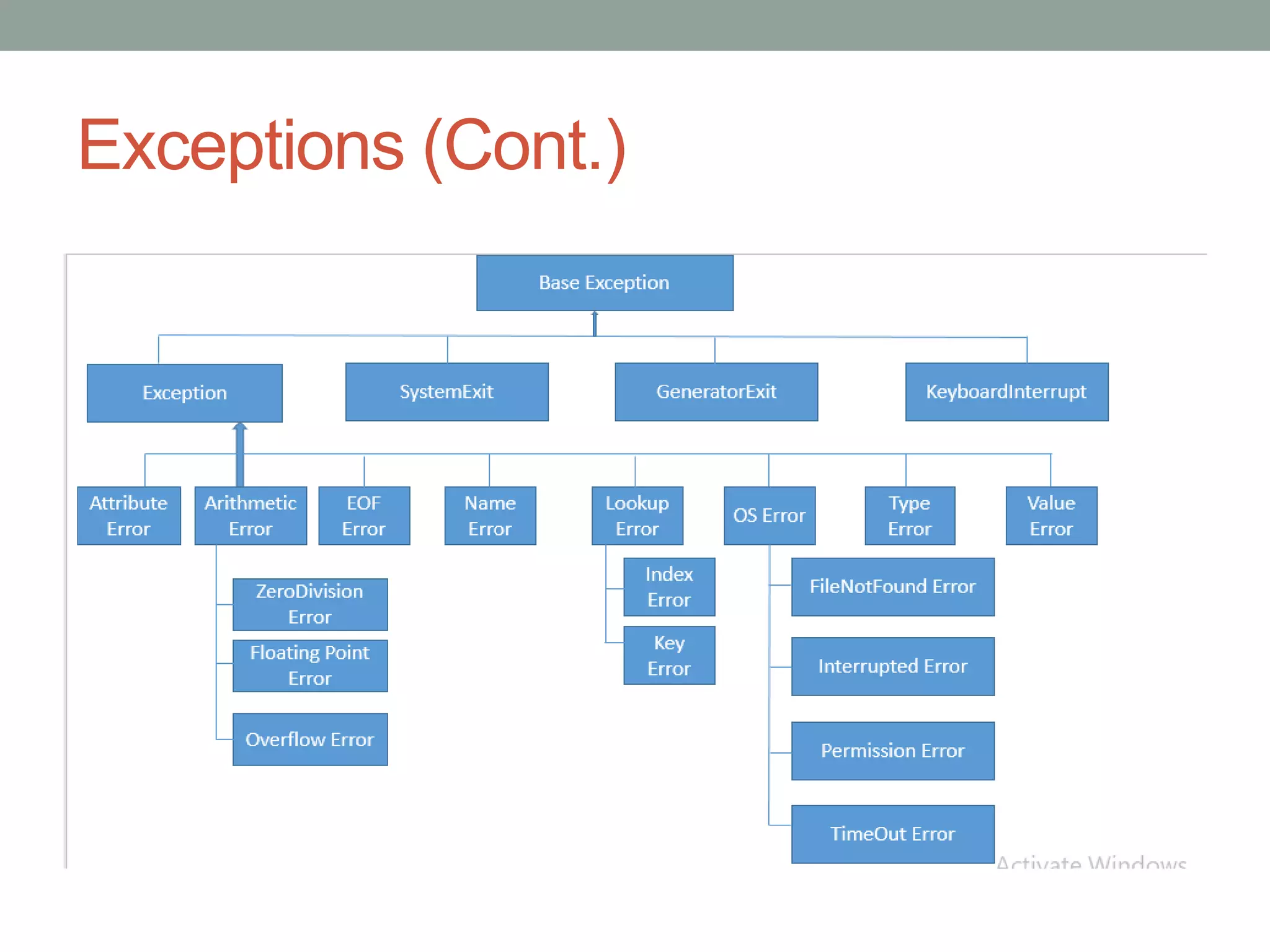 Exceptions (Cont.)

Base Exception

Exception

SystemExit

GeneratorExit

KeyboardInterrupt

Attribute Error

Arithmetic Error

EOF Error

Name Error

Lookup Error

OS Error

Type Error

Value Error

ZeroDivision Error

Floating Point Error

Overflow Error

Index Error

Key Error

FileNotFound Error

Interrupted Error

Permission Error

TimeOut Error

Activate Windows